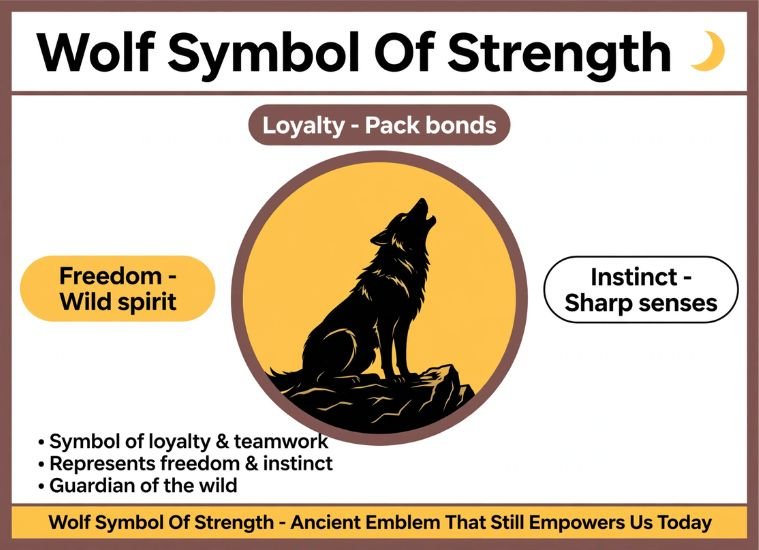 Wolf Symbol Of Strength

Loyalty - Pack bonds

Freedom - Wild spirit

Instinct - Sharp senses

• Symbol of loyalty & teamwork
• Represents freedom & instinct
• Guardian of the wild

Wolf Symbol Of Strength - Ancient Emblem That Still Empowers Us Today